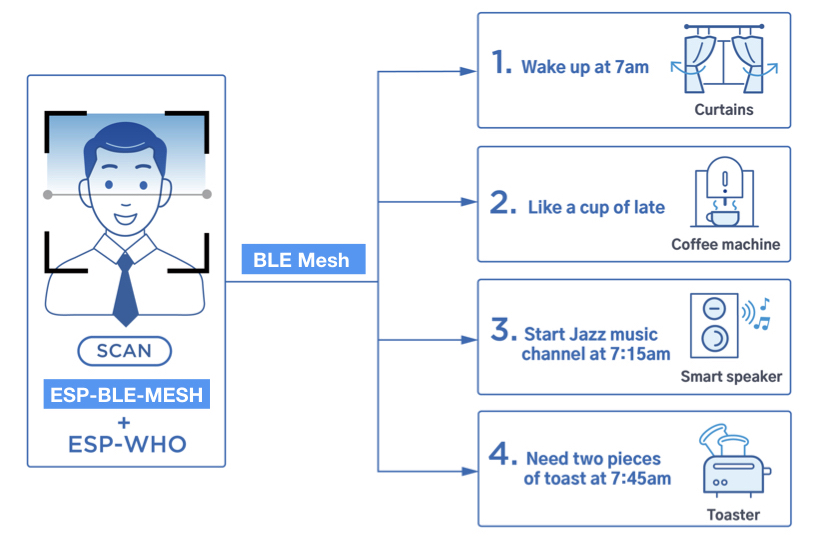 SCAN

ESP-BLE-MESH
+
ESP-WHO

BLE Mesh

1. Wake up at 7am

Curtains

2. Like a cup of late

Coffee machine

3. Start Jazz music channel at 7:15am

Smart speaker

4. Need two pieces of toast at 7:45am

Toaster